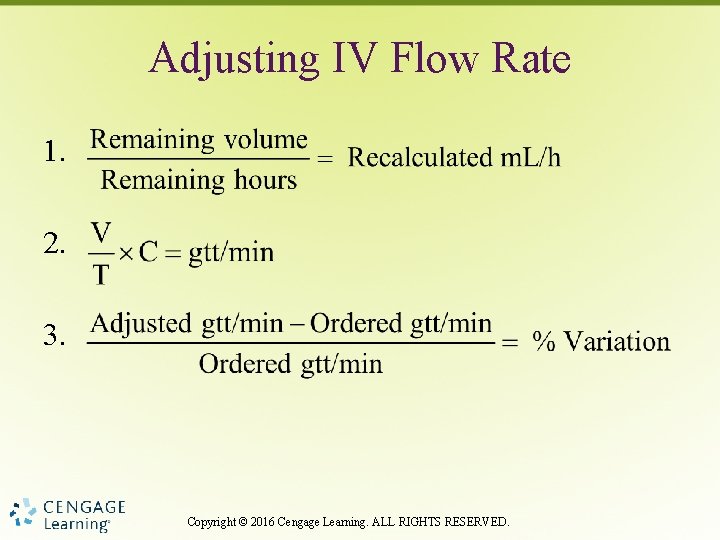 Adjusting IV Flow Rate

1. $\frac{\text{Remaining volume}}{\text{Remaining hours}} = \text{Recalculated mL/h}$

2. $\frac{V}{T} \times C = \text{gtt/min}$

3. $\frac{\text{Adjusted gtt/min} - \text{Ordered gtt/min}}{\text{Ordered gtt/min}} = \text{\% Variation}$

CENGAGE Learning®

Copyright © 2016 Cengage Learning. ALL RIGHTS RESERVED.